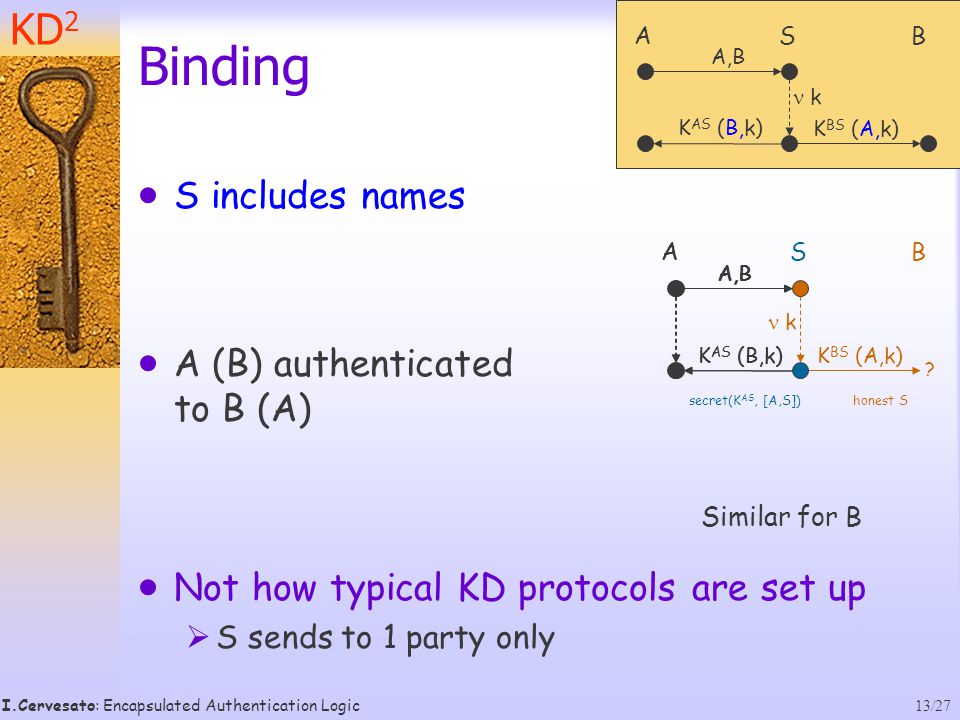 $KD^2$

Binding

A S B

A,B

$\nu$ k

$K^{AS}$ (B,k) $K^{BS}$ (A,k)

• S includes names

A S B

A,B

$\nu$ k

$K^{AS}$ (B,k) $K^{BS}$ (A,k) ?

secret($K^{AS}$, [A,S]) honest S

• A (B) authenticated to B (A)

Similar for B

• Not how typical KD protocols are set up
➢ S sends to 1 party only

I.Cervesato: Encapsulated Authentication Logic 13/27